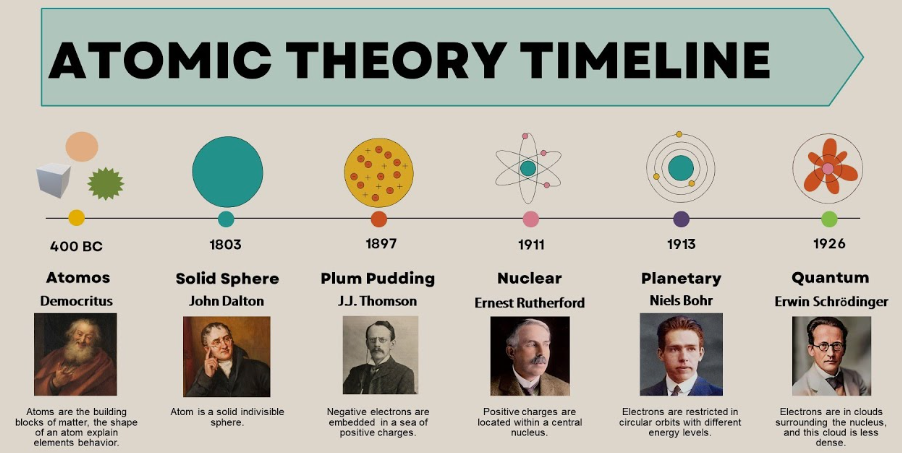 ATOMIC THEORY TIMELINE

400 BC
Atomos
Democritus
Atoms are the building blocks of matter, the shape of an atom explain elements behavior.

1803
Solid Sphere
John Dalton
Atom is a solid indivisible sphere.

1897
Plum Pudding
J.J. Thomson
Negative electrons are embedded in a sea of positive charges.

1911
Nuclear
Ernest Rutherford
Positive charges are located within a central nucleus.

1913
Planetary
Niels Bohr
Electrons are restricted in circular orbits with different energy levels.

1926
Quantum
Erwin Schrödinger
Electrons are in clouds surrounding the nucleus, and this cloud is less dense.